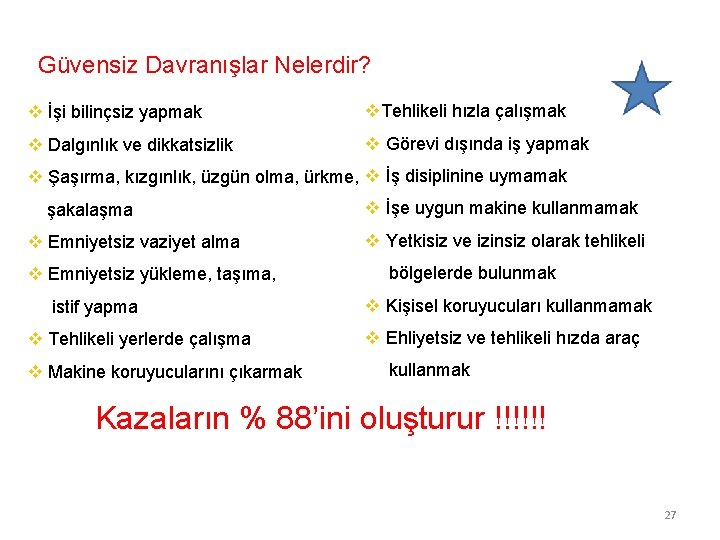 Güvensiz Davranışlar Nelerdir?

❖ İşi bilinçsiz yapmak
❖ Dalgınlık ve dikkatsizlik
❖ Şaşırma, kızgınlık, üzgün olma, ürkme, şakalaşma
❖ Emniyetsiz vaziyet alma
❖ Emniyetsiz yükleme, taşıma, istif yapma
❖ Tehlikeli yerlerde çalışma
❖ Makine koruyucularını çıkarmak

❖ Tehlikeli hızla çalışmak
❖ Görevi dışında iş yapmak
❖ İş disiplinine uymamak
❖ İşe uygun makine kullanmamak
❖ Yetkisiz ve izinsiz olarak tehlikeli bölgelerde bulunmak
❖ Kişisel koruyucuları kullanmamak
❖ Ehliyetsiz ve tehlikeli hızda araç kullanmak

Kazaların % 88'ini oluşturur !!!!!!

27